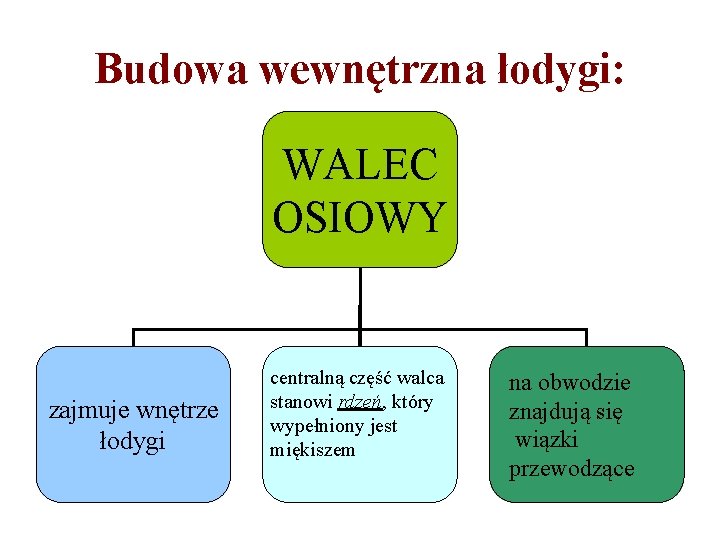 Budowa wewnętrzna łodygi:

WALEC OSIOWY

zajmuje wnętrze łodygi

centralną część walca stanowi rdzeń, który wypełniony jest miękiszem

na obwodzie znajdują się wiązki przewodzące